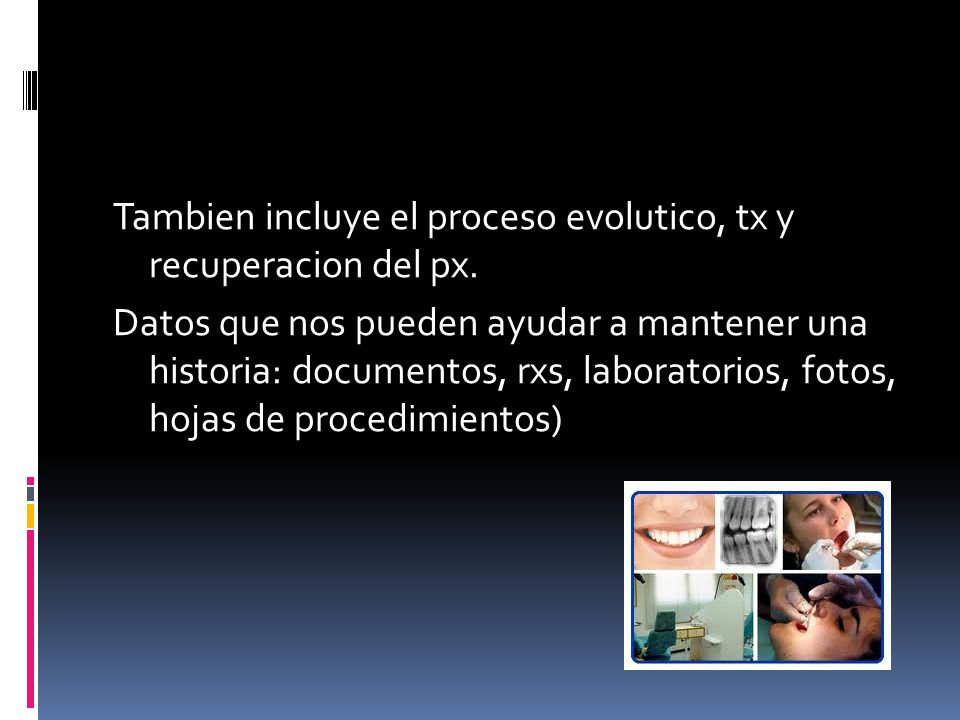 Tambien incluye el proceso evolutico, tx y recuperacion del px.

Datos que nos pueden ayudar a mantener una historia: documentos, rxs, laboratorios, fotos, hojas de procedimientos)